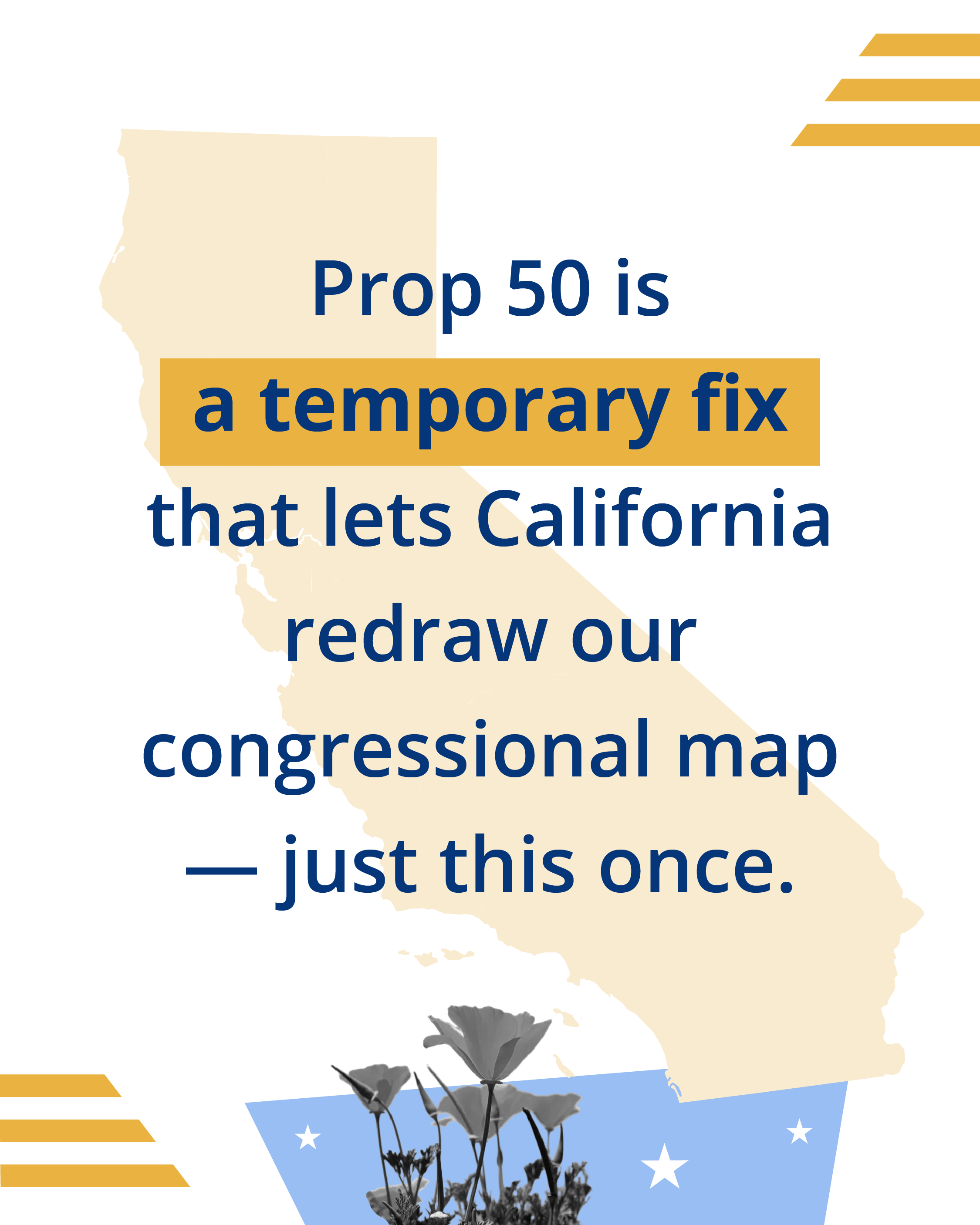 Prop 50 is
a temporary fix
that lets California redraw our congressional map — just this once.